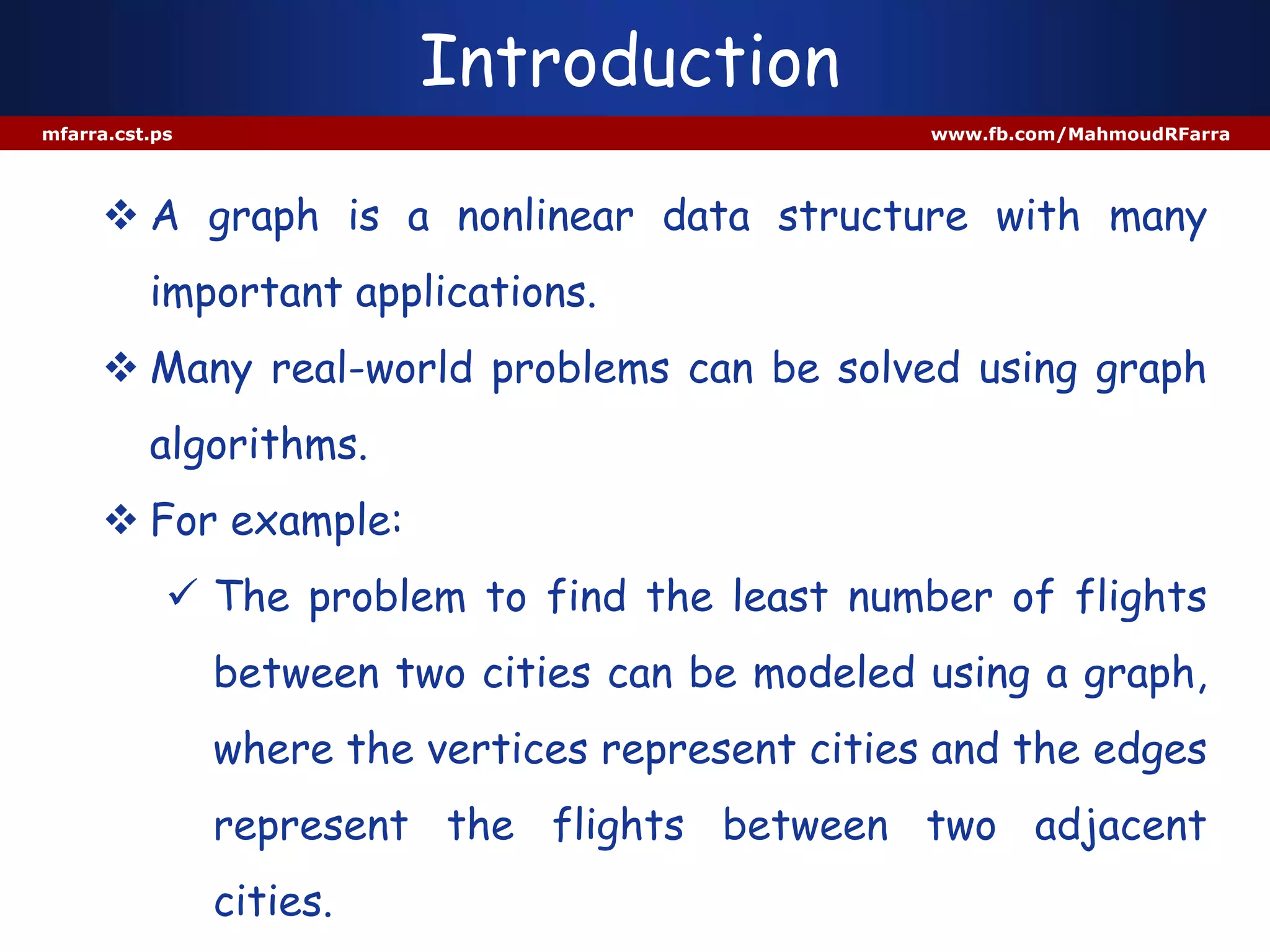 Introduction

mfarra.cst.ps

www.fb.com/MahmoudRFarra

❖ A graph is a nonlinear data structure with many important applications.

❖ Many real-world problems can be solved using graph algorithms.

❖ For example:

✓ The problem to find the least number of flights between two cities can be modeled using a graph, where the vertices represent cities and the edges represent the flights between two adjacent cities.